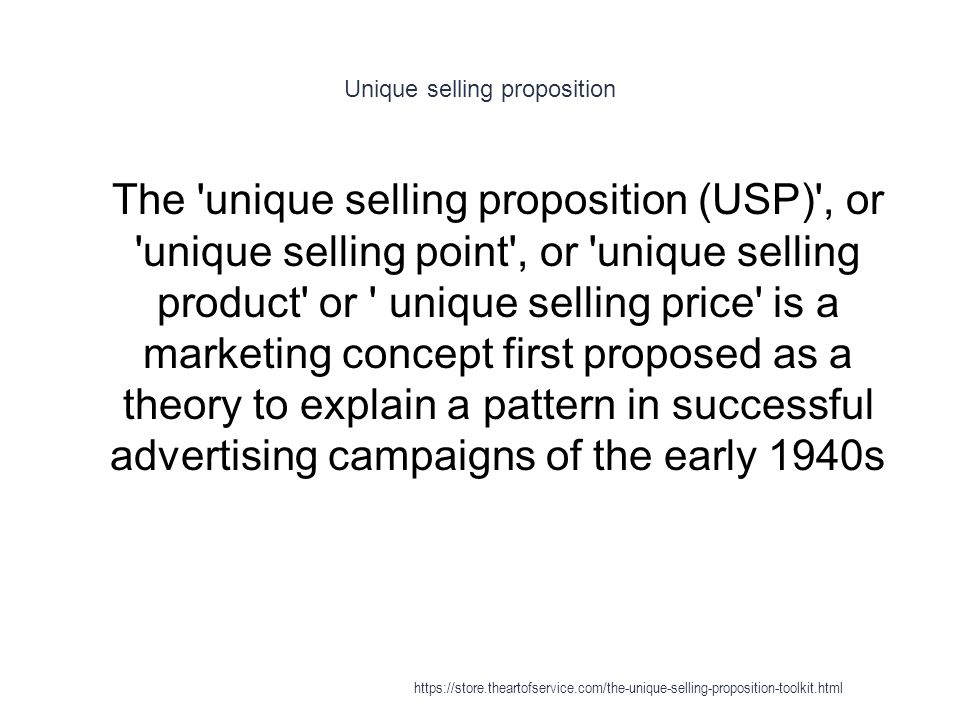 Unique selling proposition

The 'unique selling proposition (USP)', or 'unique selling point', or 'unique selling product' or ' unique selling price' is a marketing concept first proposed as a theory to explain a pattern in successful advertising campaigns of the early 1940s

https://store.theartofservice.com/the-unique-selling-proposition-toolkit.html